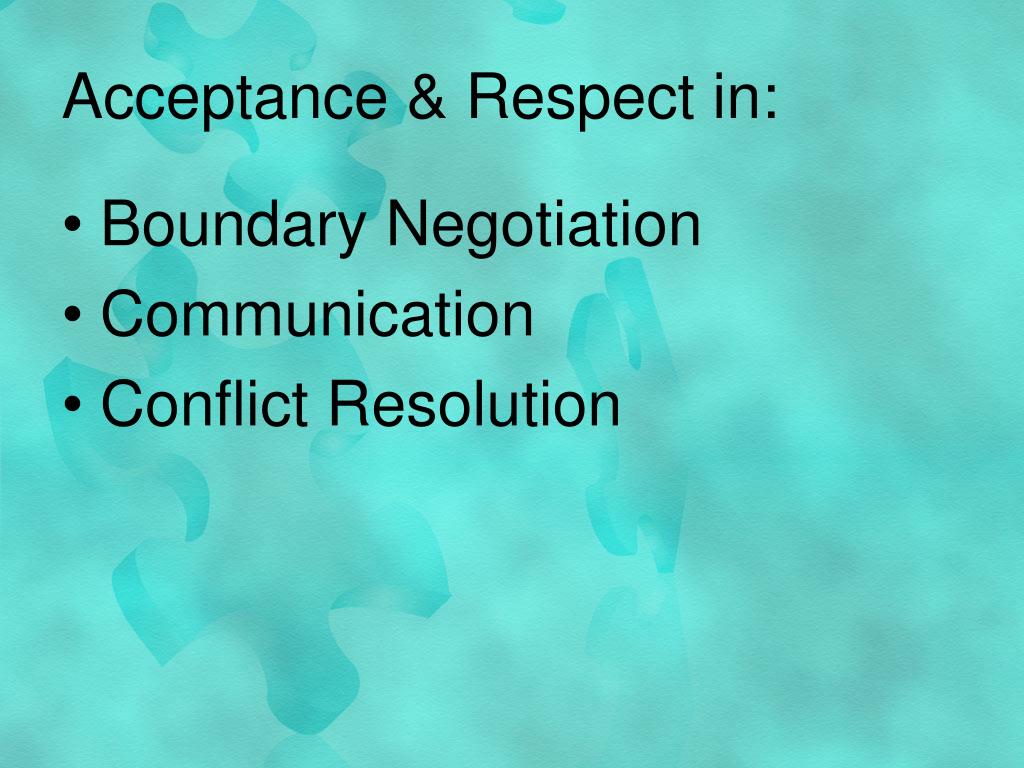 Acceptance & Respect in:

• Boundary Negotiation
• Communication
• Conflict Resolution